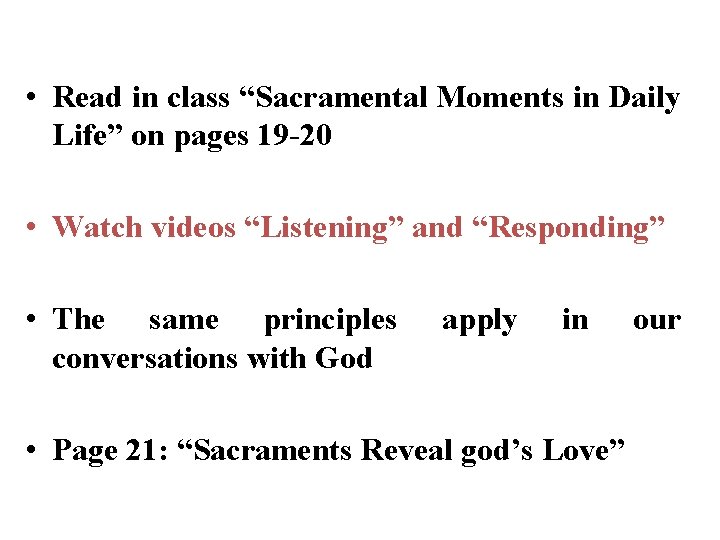 • Read in class “Sacramental Moments in Daily Life” on pages 19-20

• Watch videos “Listening” and “Responding”

• The same principles apply in our conversations with God

• Page 21: “Sacraments Reveal god’s Love”